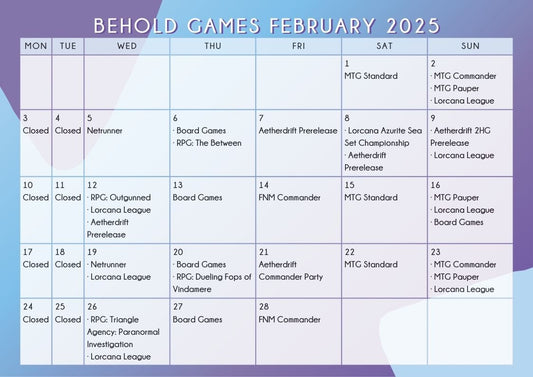 BEHOLD GAMES FEBRUARY 2025

| MON | TUE | WED | THU | FRI | SAT | SUN |
|---|---|---|---|---|---|---|
| | | | | | 1 MTG Standard | 2 · MTG Commander · MTG Pauper · Lorcana League |
| 3 Closed | 4 Closed | 5 Netrunner | 6 · Board Games · RPG: The Between | 7 Aetherdrift Prerelease | 8 · Lorcana Azurite Sea Set Championship · Aetherdrift Prerelease | 9 · Aetherdrift 2HG Prerelease · Lorcana League |
| 10 Closed | 11 Closed | 12 · RPG: Outgunned · Lorcana League · Aetherdrift Prerelease | 13 Board Games | 14 FNM Commander | 15 MTG Standard | 16 · MTG Pauper · Lorcana League · Board Games |
| 17 Closed | 18 Closed | 19 · Netrunner · Lorcana League | 20 · Board Games · RPG: Dueling Fops of Vindamere | 21 Aetherdrift Commander Party | 22 MTG Standard | 23 · MTG Commander · MTG Pauper · Lorcana League |
| 24 Closed | 25 Closed | 26 · RPG: Triangle Agency: Paranormal Investigation · Lorcana League | 27 Board Games | 28 FNM Commander | | |